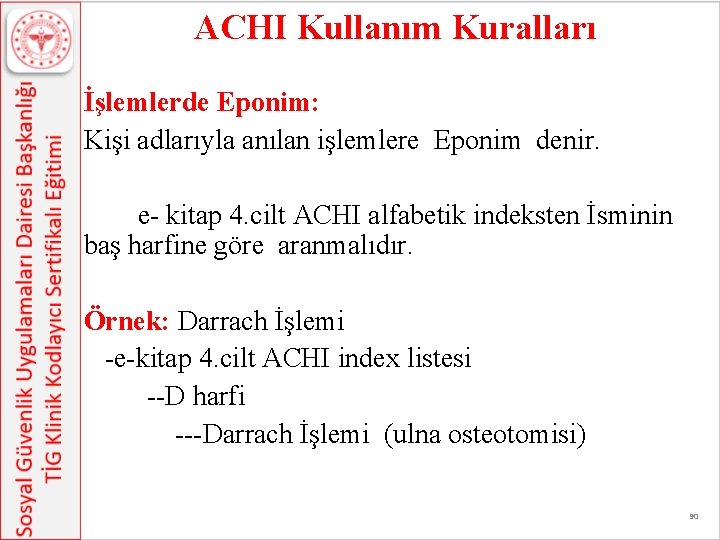 Sosyal Güvenlik Uygulamaları Dairesi Başkanlığı
TİG Klinik Kodlayıcı Sertifikalı Eğitimi

ACHI Kullanım Kuralları

İşlemlerde Eponim:
Kişi adlarıyla anılan işlemlere Eponim denir.

e- kitap 4.cilt ACHI alfabetik indeksten İsminin baş harfine göre aranmalıdır.

Örnek: Darrach İşlemi
-e-kitap 4.cilt ACHI index listesi
--D harfi
---Darrach İşlemi (ulna osteotomisi)

90